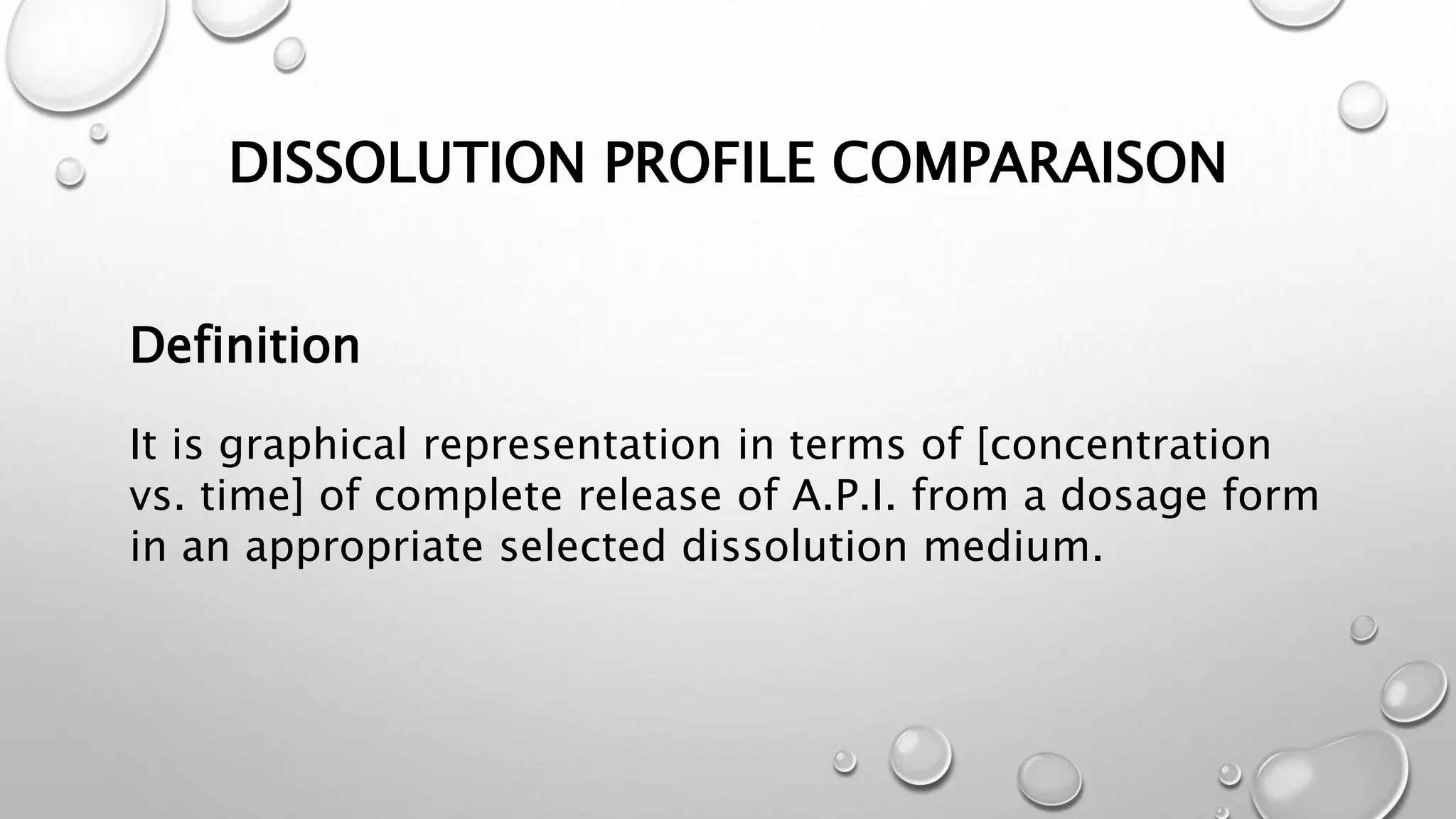 DISSOLUTION PROFILE COMPARAISON

Definition

It is graphical representation in terms of [concentration vs. time] of complete release of A.P.I. from a dosage form in an appropriate selected dissolution medium.